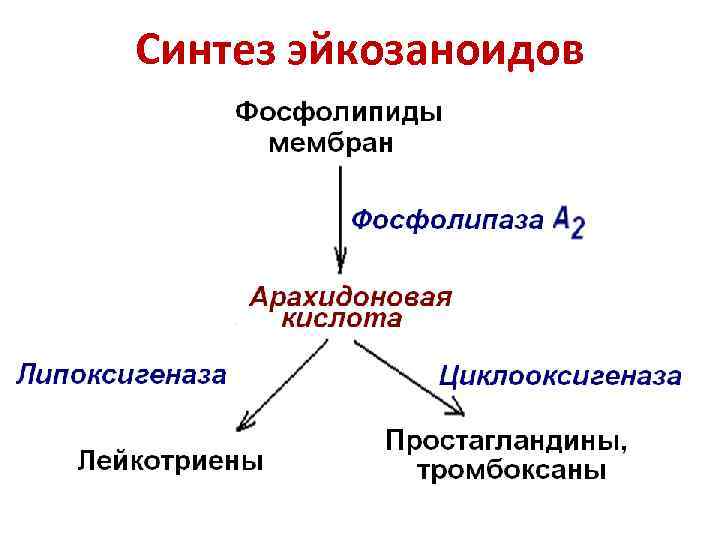 Синтез эйкозаноидов

Фосфолипиды мембран

Фосфолипаза $A_2$

Арахидоновая кислота

Липоксигеназа

Циклооксигеназа

Лейкотриены

Простагландины, тромбоксаны